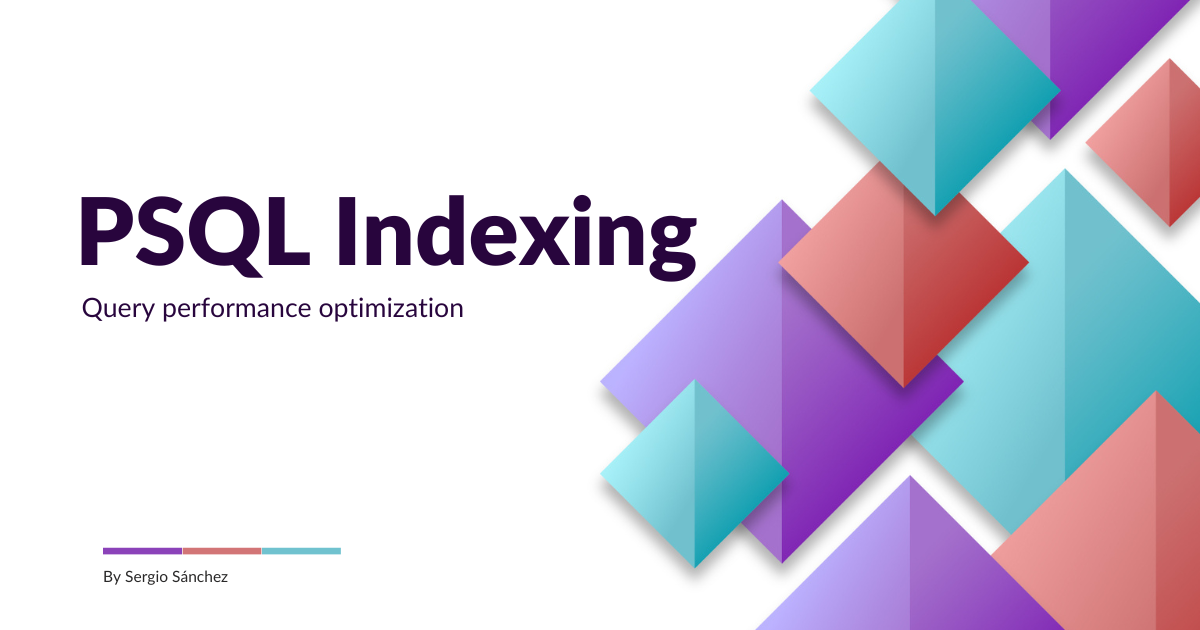 PSQL Indexing

Query performance optimization

By Sergio Sánchez